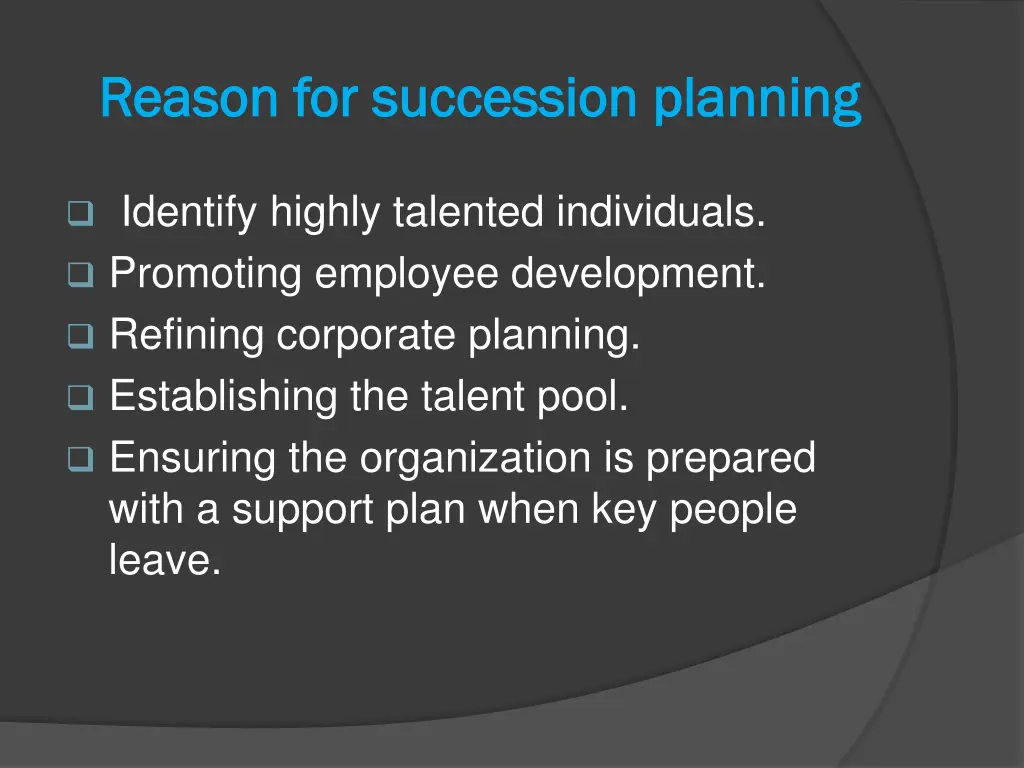 Reason for succession planning

❑ Identify highly talented individuals.
❑ Promoting employee development.
❑ Refining corporate planning.
❑ Establishing the talent pool.
❑ Ensuring the organization is prepared with a support plan when key people leave.